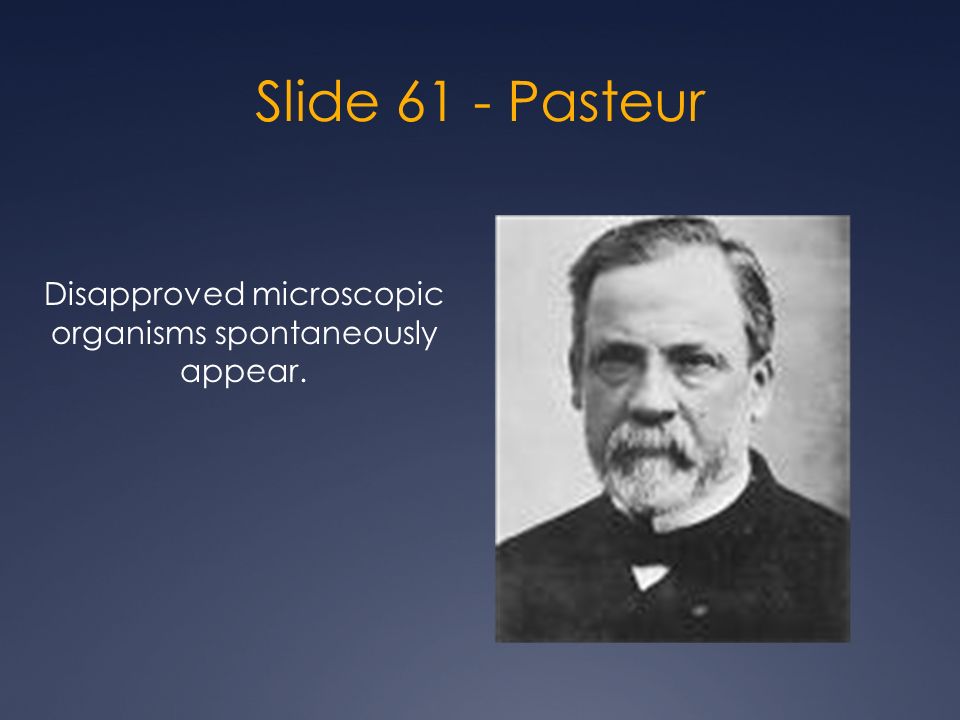 Slide 61 - Pasteur

Disapproved microscopic organisms spontaneously appear.